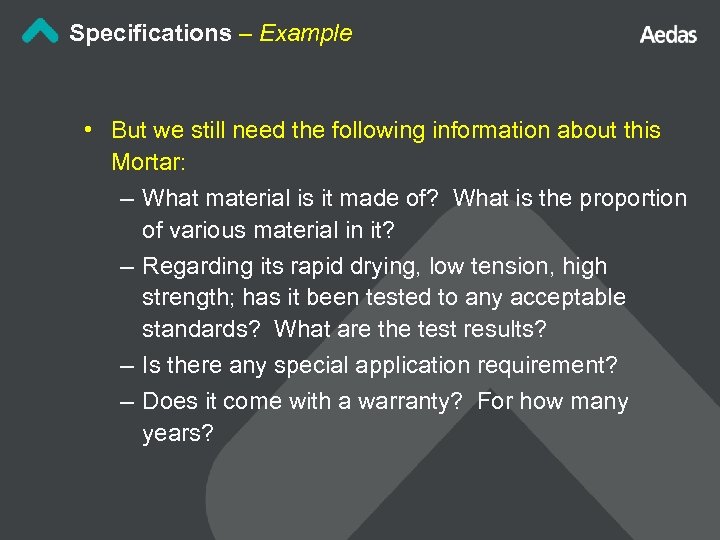 Specifications – Example

Aedas

• But we still need the following information about this Mortar:
– What material is it made of? What is the proportion of various material in it?
– Regarding its rapid drying, low tension, high strength; has it been tested to any acceptable standards? What are the test results?
– Is there any special application requirement?
– Does it come with a warranty? For how many years?